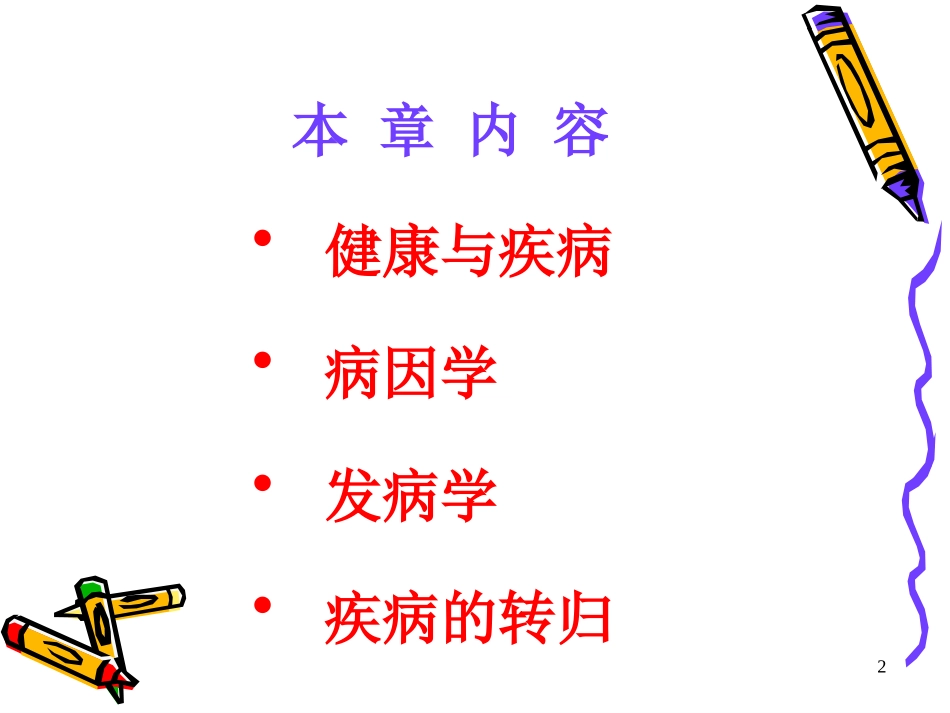 本 章 内 容

• 健康与疾病

• 病因学

• 发病学

• 疾病的转归

2